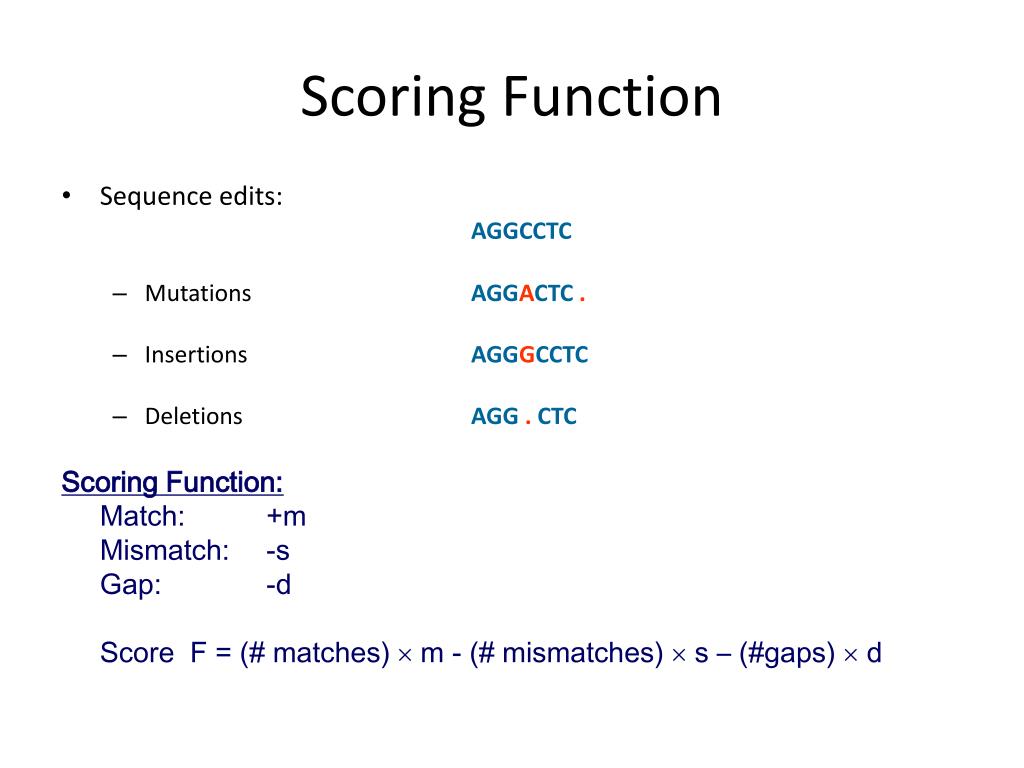 Scoring Function

• Sequence edits:

AGGCCTC

– Mutations AGGACTC .

– Insertions AGGGCCTC

– Deletions AGG . CTC

Scoring Function:
Match: +m
Mismatch: -s
Gap: -d

Score F = (# matches) $\times$ m - (# mismatches) $\times$ s – (#gaps) $\times$ d